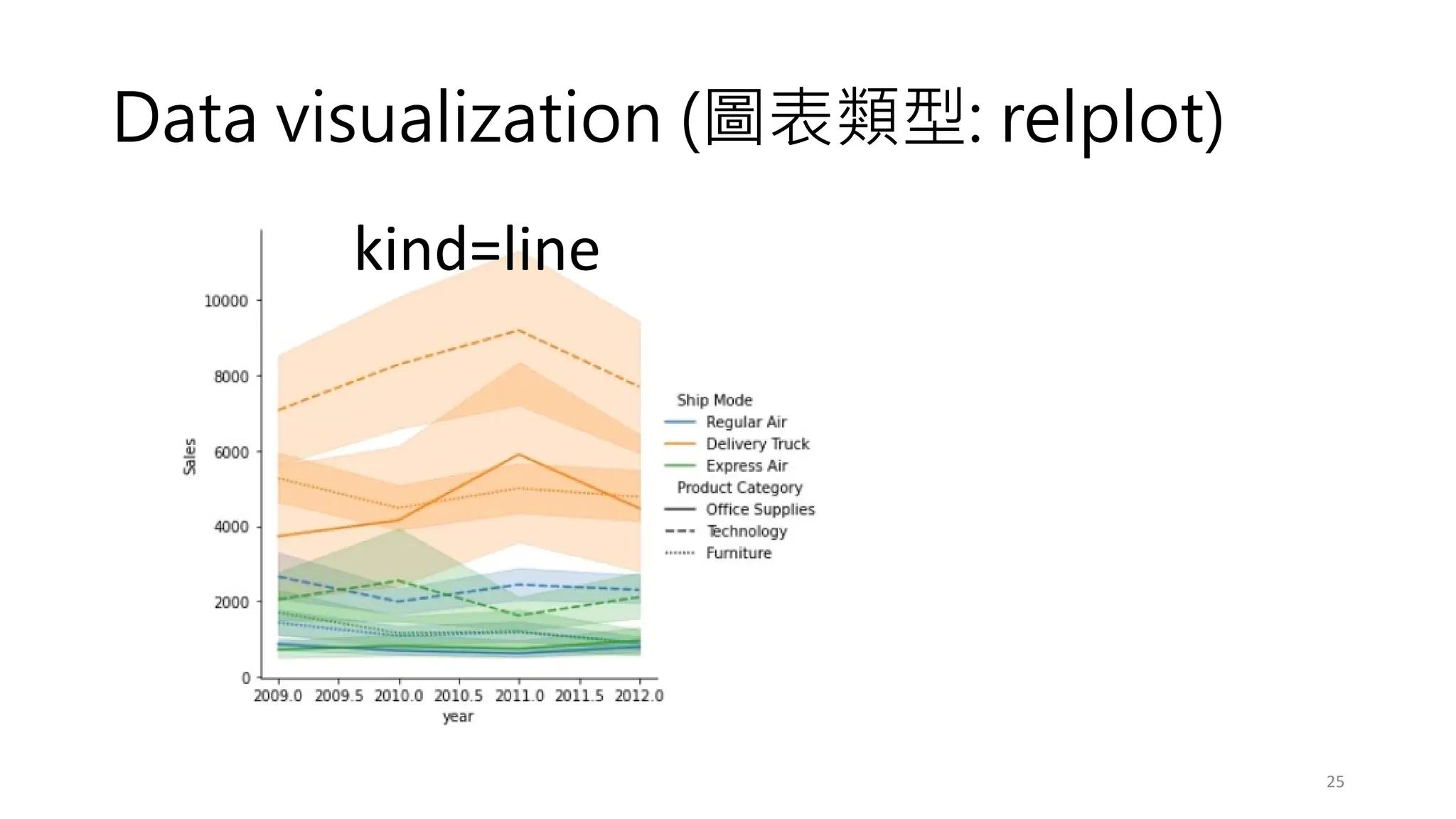 Data visualization (圖表類型: relplot)

kind=line

10000
8000
6000
4000
2000
0
Sales

2009.0 2009.5 2010.0 2010.5 2011.0 2011.5 2012.0
year

Ship Mode
Regular Air
Delivery Truck
Express Air
Product Category
Office Supplies
Technology
Furniture

25